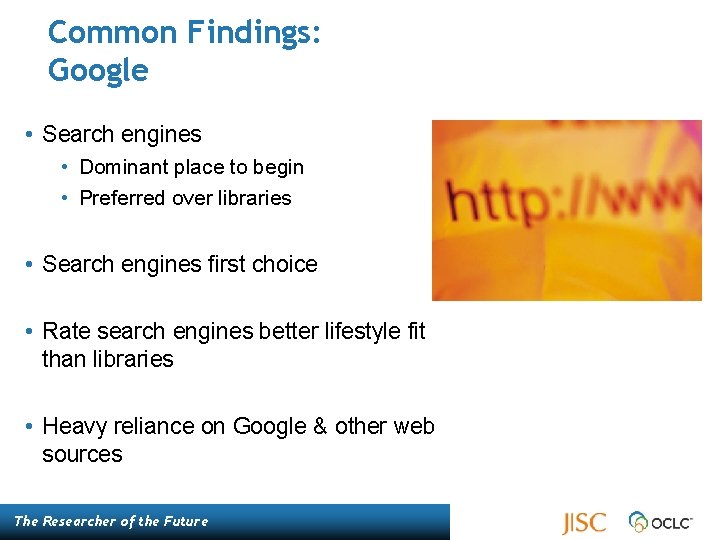 Common Findings:
Google

• Search engines
  • Dominant place to begin
  • Preferred over libraries

• Search engines first choice

• Rate search engines better lifestyle fit than libraries

• Heavy reliance on Google & other web sources

http://www

The Researcher of the Future

JISC OCLC